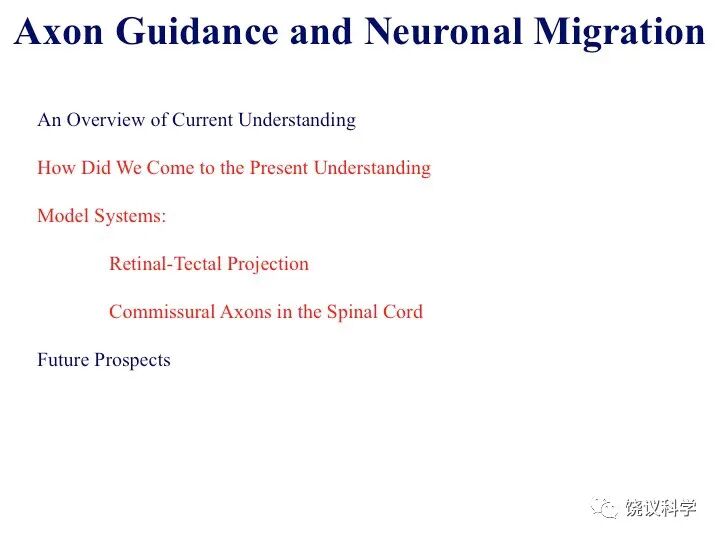 Axon Guidance and Neuronal Migration

An Overview of Current Understanding

How Did We Come to the Present Understanding

Model Systems:

Retinal-Tectal Projection

Commissural Axons in the Spinal Cord

Future Prospects

饶议科学